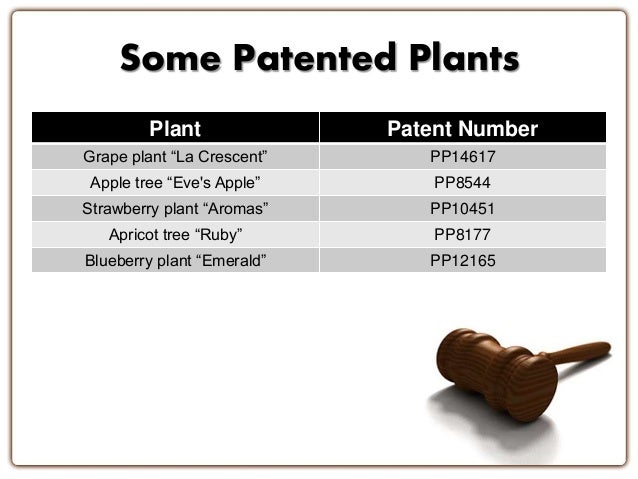 Some Patented Plants

| Plant | Patent Number |
|---|---|
| Grape plant “La Crescent” | PP14617 |
| Apple tree “Eve's Apple” | PP8544 |
| Strawberry plant “Aromas” | PP10451 |
| Apricot tree “Ruby” | PP8177 |
| Blueberry plant “Emerald” | PP12165 |